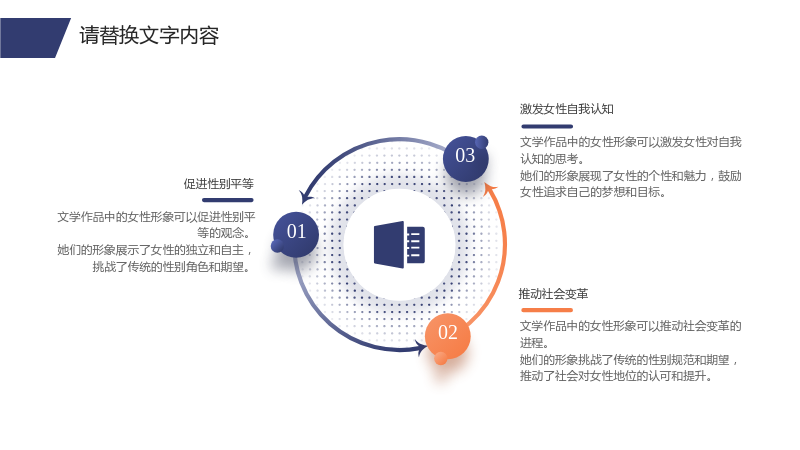 请替换文字内容

促进性别平等

文学作品中的女性形象可以促进性别平等的观念。
她们的形象展示了女性的独立和自主，挑战了传统的性别角色和期望。

01

03

02

激发女性自我认知

文学作品中的女性形象可以激发女性对自我认知的思考。
她们的形象展现了女性的个性和魅力，鼓励女性追求自己的梦想和目标。

推动社会变革

文学作品中的女性形象可以推动社会变革的进程。
她们的形象挑战了传统的性别规范和期望，推动了社会对女性地位的认可和提升。